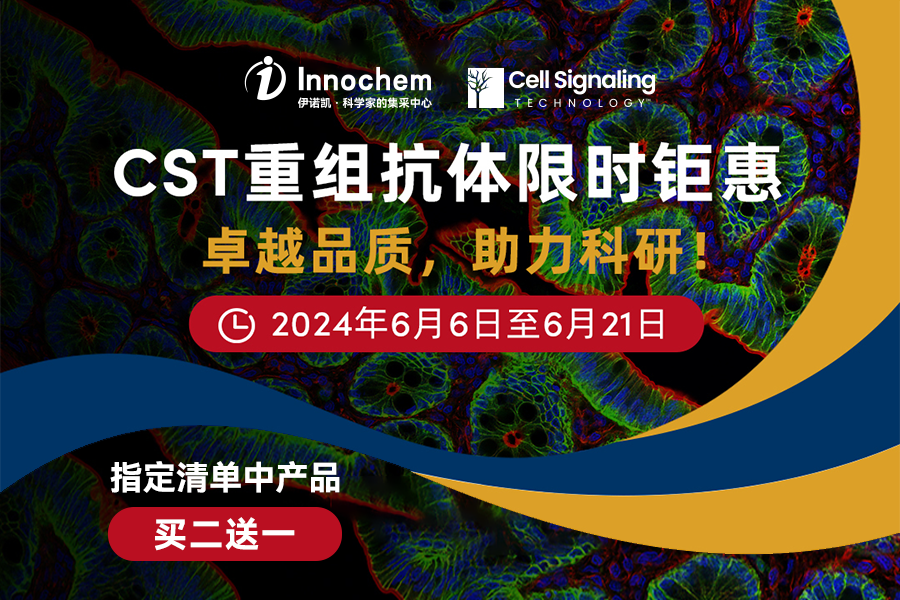 Innochem
伊诺凯 · 科学家的集采中心

Cell Signaling
TECHNOLOGY

CST重组抗体限时钜惠

卓越品质，助力科研！

2024年6月6日至6月21日

指定清单中产品

买二送一